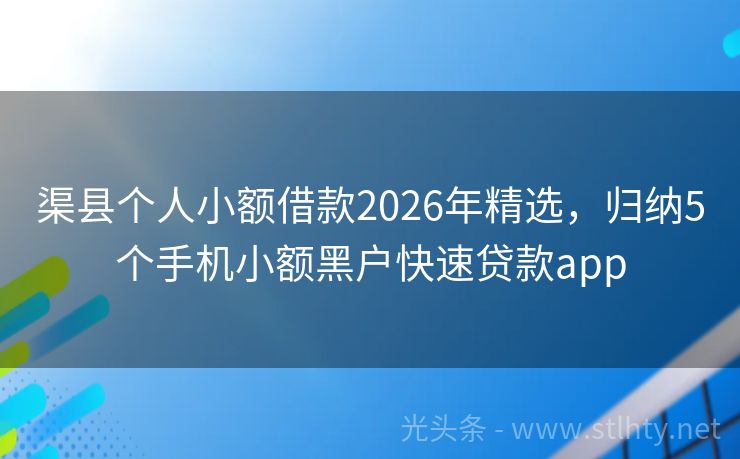 渠县个人小额借款2026年精选，归纳5个手机小额黑户快速贷款app

光头条 - www.stlhty.net